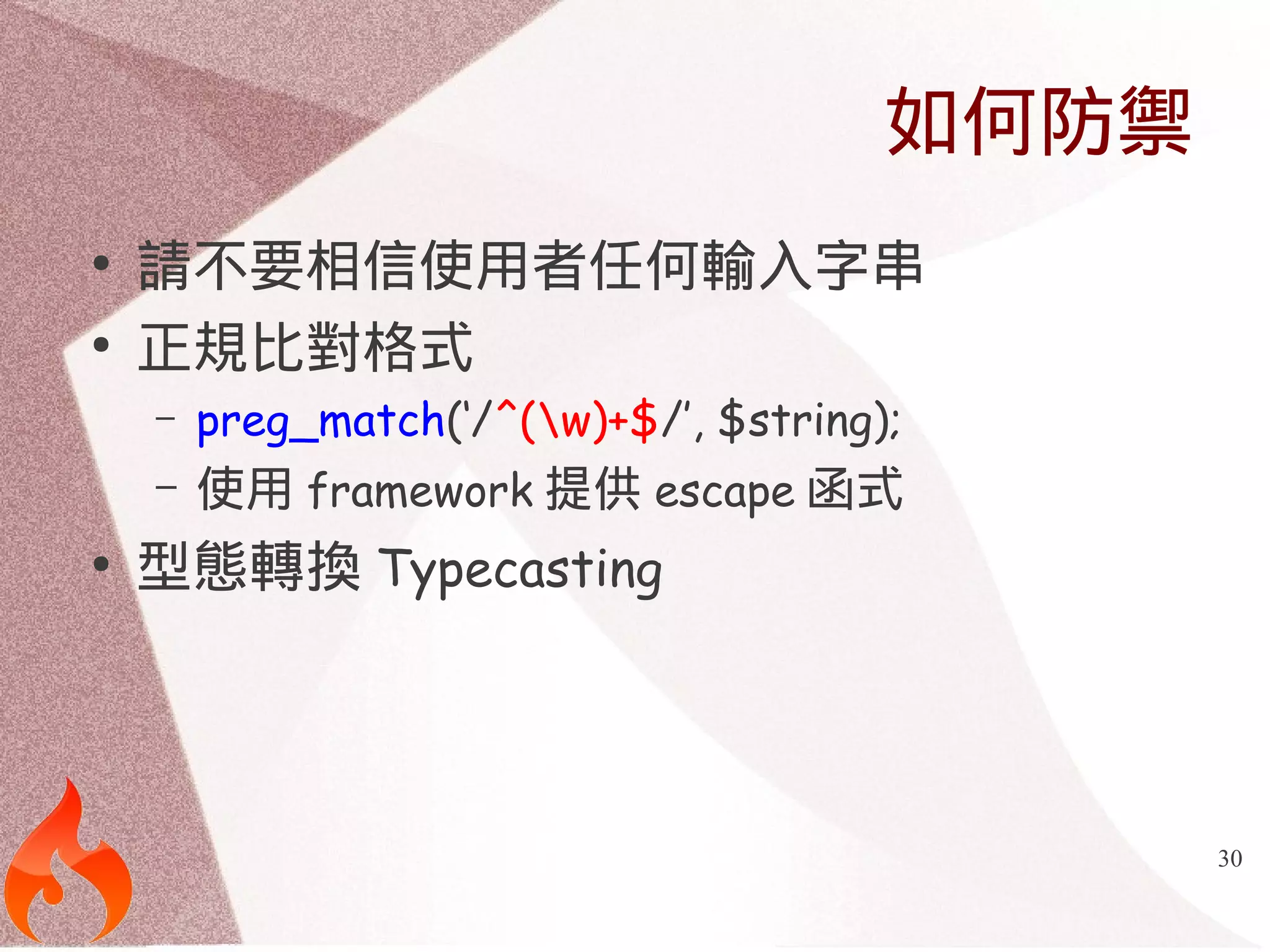 如何防禦

• 請不要相信使用者任何輸入字串
• 正規比對格式
  – preg_match('/^(\w)+$/', $string);
  – 使用 framework 提供 escape 函式
• 型態轉換 Typecasting

30